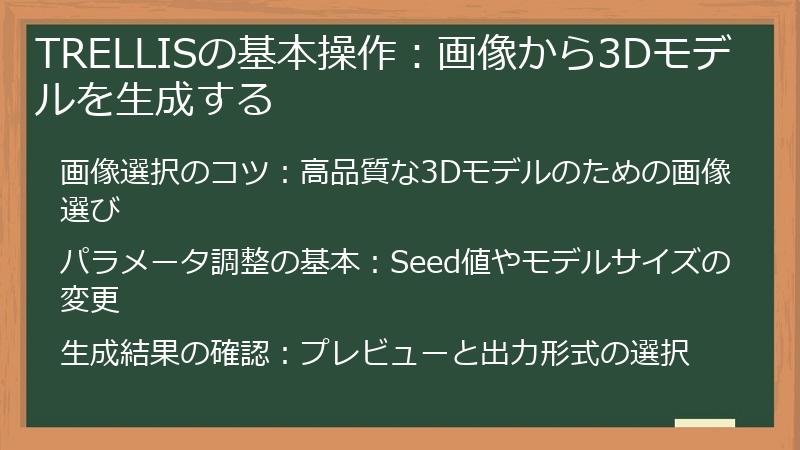 TRELLISの基本操作：画像から3Dモデルを生成する

画像選択のコツ：高品質な3Dモデルのための画像選び

パラメータ調整の基本：Seed値やモデルサイズの変更

生成結果の確認：プレビューと出力形式の選択